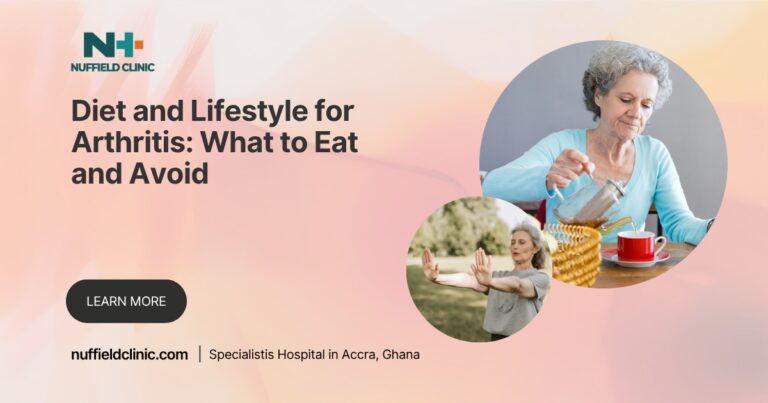 NH
NUFFIELD CLINIC

Diet and Lifestyle for Arthritis: What to Eat and Avoid

LEARN MORE

nuffieldclinic.com | Specialistis Hospital in Accra, Ghana